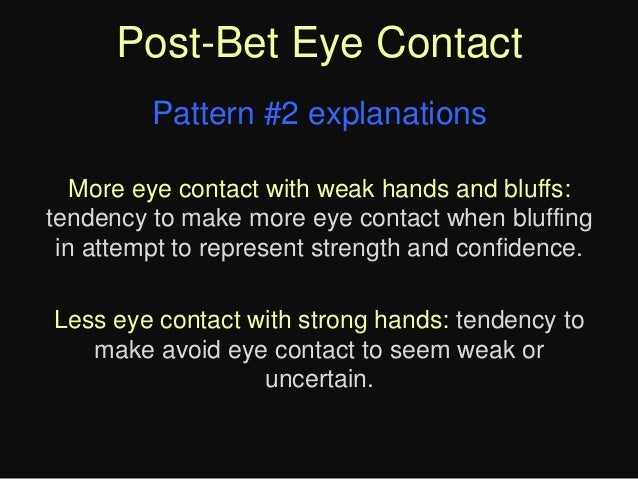 Post-Bet Eye Contact

Pattern #2 explanations

More eye contact with weak hands and bluffs: tendency to make more eye contact when bluffing in attempt to represent strength and confidence.

Less eye contact with strong hands: tendency to make avoid eye contact to seem weak or uncertain.